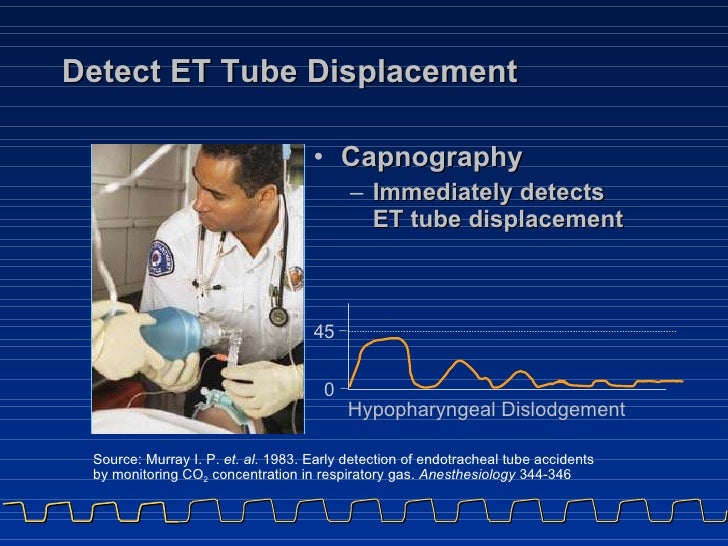 Detect ET Tube Displacement

• Capnography
– Immediately detects ET tube displacement

45

0

Hypopharyngeal Dislodgement

Source: Murray I. P. et. al. 1983. Early detection of endotracheal tube accidents by monitoring $CO_2$ concentration in respiratory gas. Anesthesiology 344-346